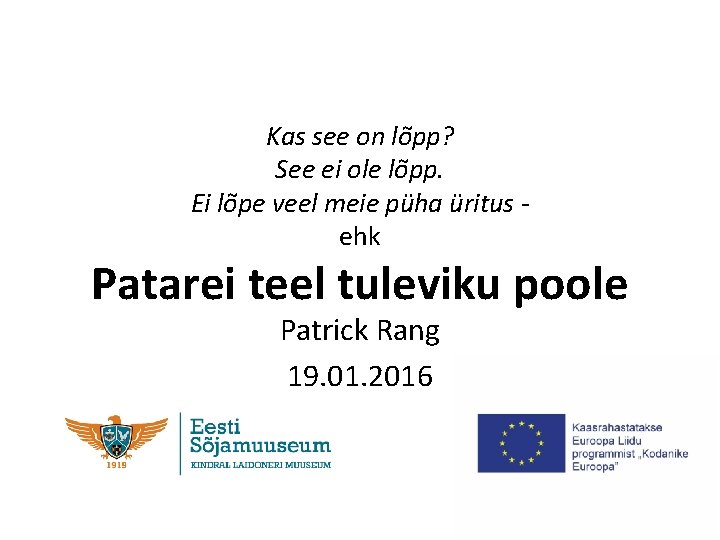 Kas see on lõpp?
See ei ole lõpp.
Ei lõpe veel meie püha üritus -
ehk

Patarei teel tuleviku poole

Patrick Rang

19.01.2016

1919

Eesti Sõjamuuseum
KINDRAL LAIDONERI MUUSEUM

Kaasrahastatakse Euroopa Liidu programmist „Kodanike Euroopa"